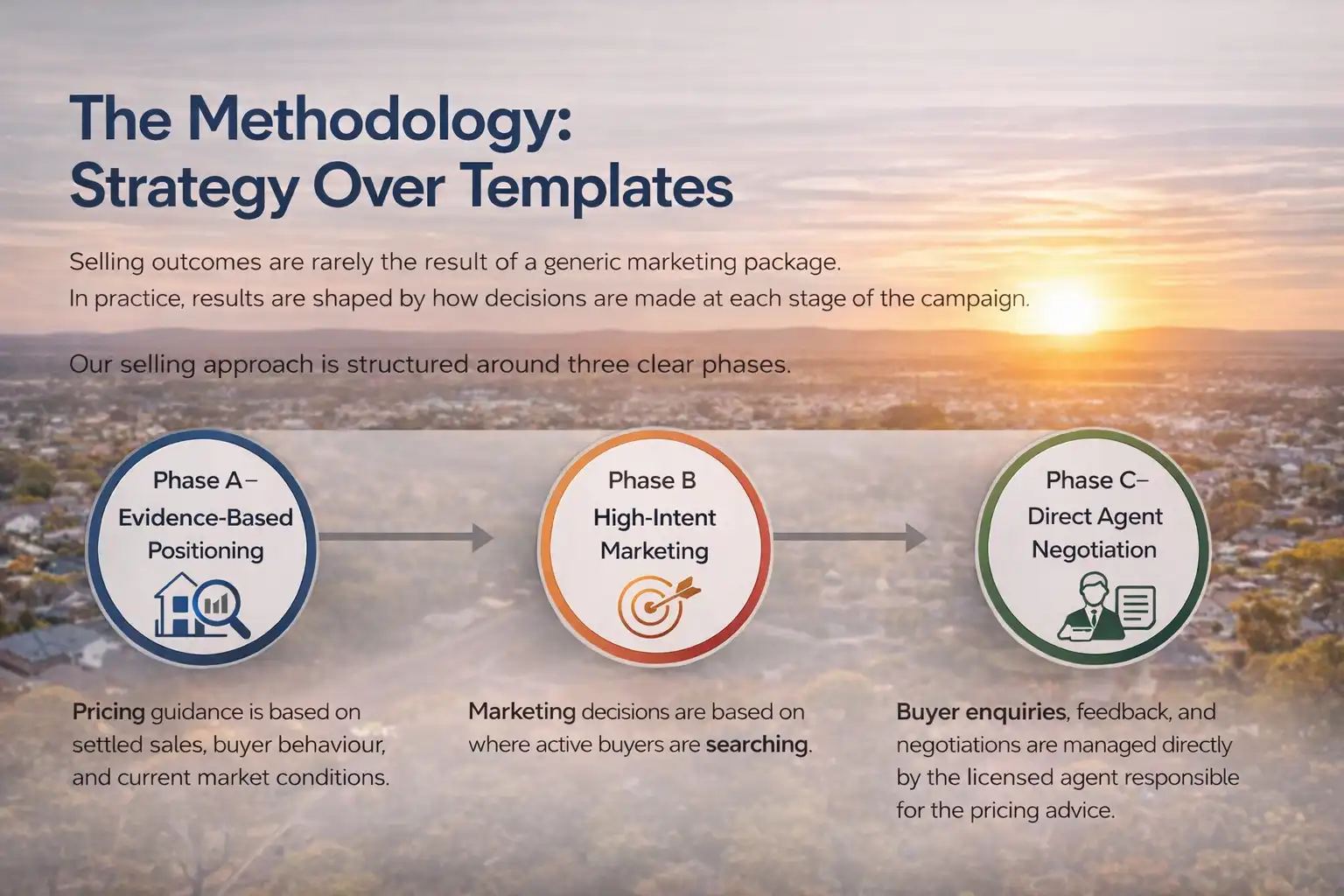 The Methodology:
Strategy Over Templates

Selling outcomes are rarely the result of a generic marketing package.
In practice, results are shaped by how decisions are made at each stage of the campaign.

Our selling approach is structured around three clear phases.

Phase A–
Evidence-Based
Positioning

Phase B
High-Intent
Marketing

Phase C–
Direct Agent
Negotiation

Pricing guidance is based on settled sales, buyer behaviour, and current market conditions.

Marketing decisions are based on where active buyers are searching.

Buyer enquiries, feedback, and negotiations are managed directly by the licensed agent responsible for the pricing advice.